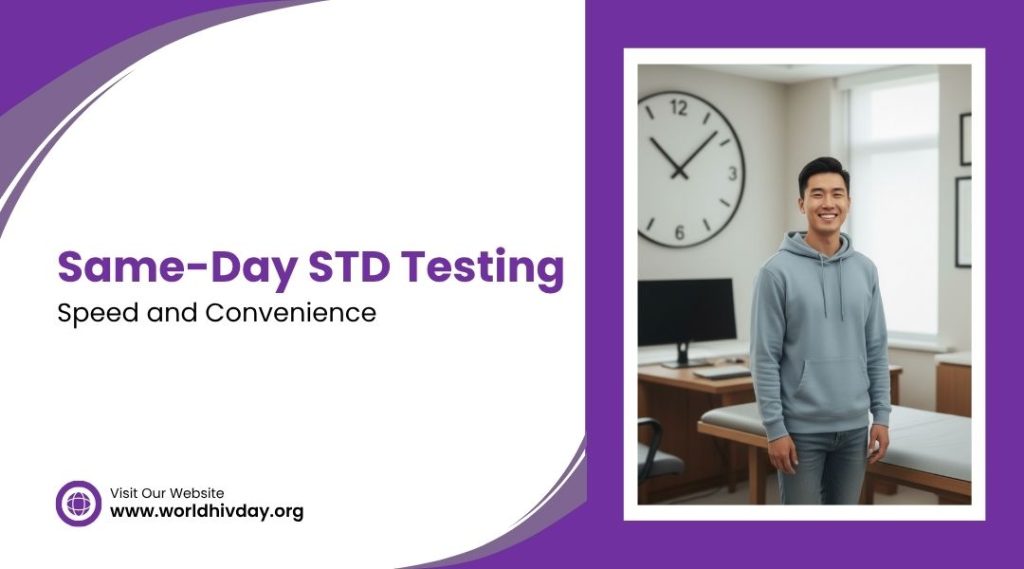 Same-Day STD Testing

Speed and Convenience

Visit Our Website
www.worldhivday.org

12
3
6